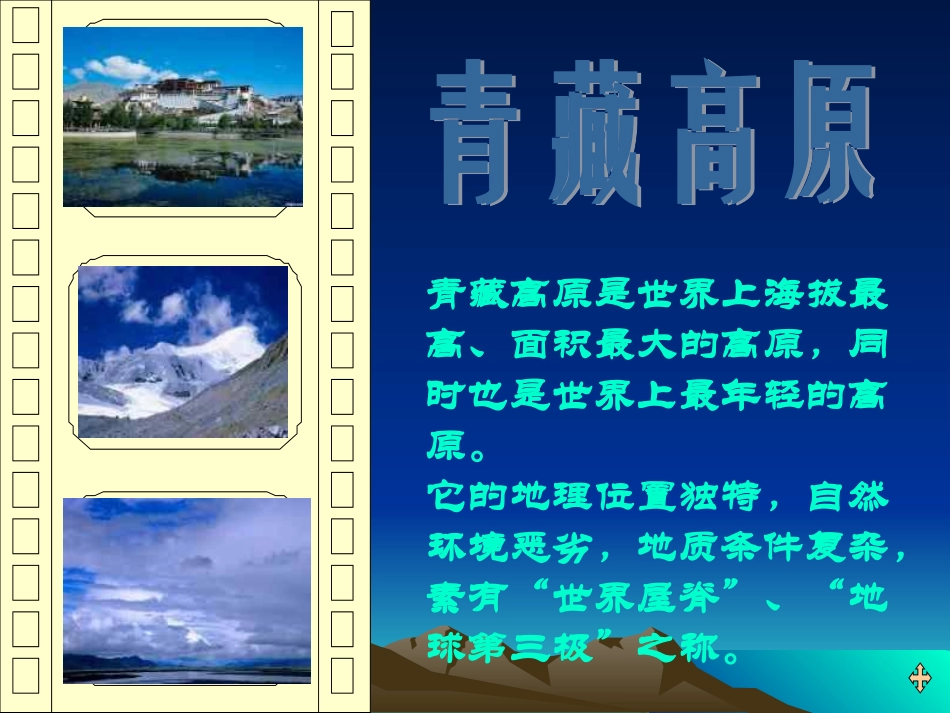 青藏高原

青藏高原是世界上海拔最高、面积最大的高原，同时也是世界上最年轻的高原。
它的地理位置独特，自然环境恶劣，地质条件复杂，素有“世界屋脊”、“地球第三极”之称。